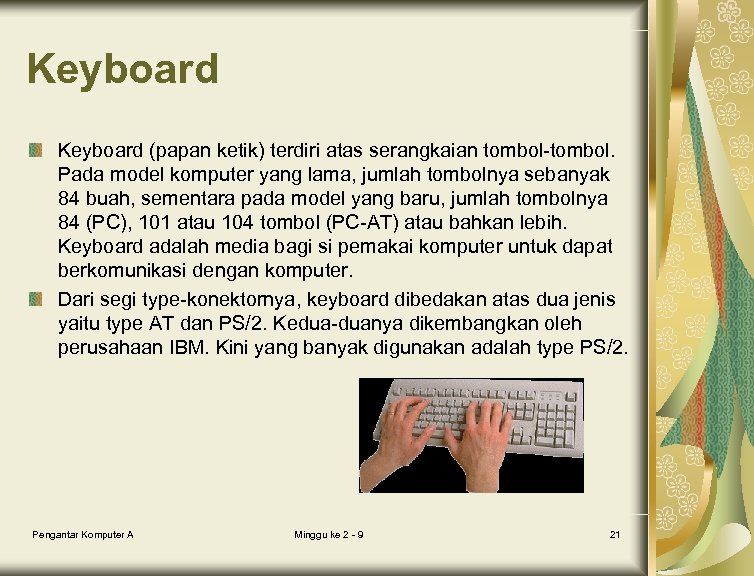 Keyboard

Keyboard (papan ketik) terdiri atas serangkaian tombol-tombol. Pada model komputer yang lama, jumlah tombolnya sebanyak 84 buah, sementara pada model yang baru, jumlah tombolnya 84 (PC), 101 atau 104 tombol (PC-AT) atau bahkan lebih. Keyboard adalah media bagi si pemakai komputer untuk dapat berkomunikasi dengan komputer.

Dari segi type-konektornya, keyboard dibedakan atas dua jenis yaitu type AT dan PS/2. Kedua-duanya dikembangkan oleh perusahaan IBM. Kini yang banyak digunakan adalah type PS/2.

Pengantar Komputer A

Minggu ke 2 - 9

21